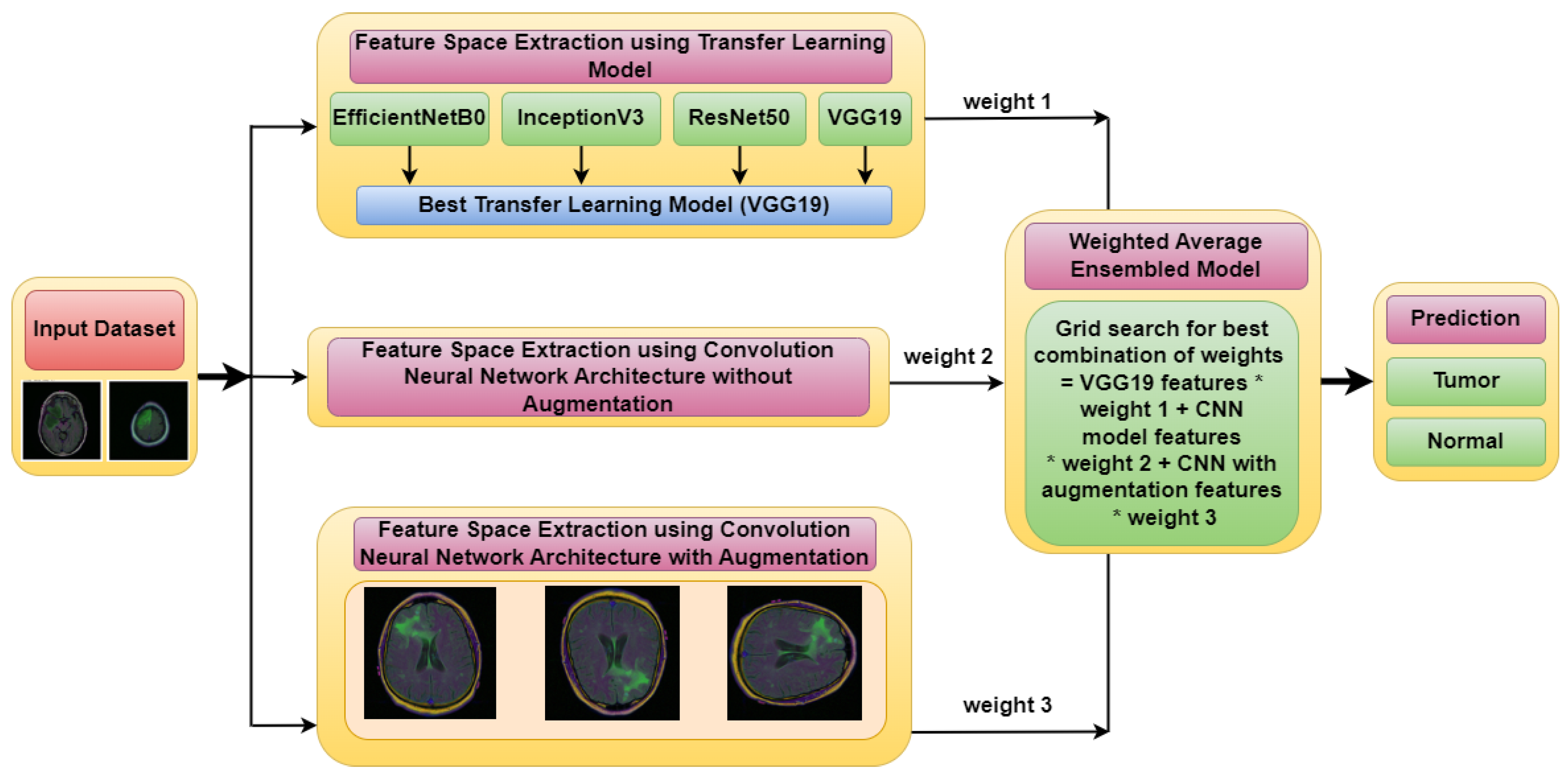 Input Dataset

Feature Space Extraction using Transfer Learning Model

EfficientNetB0

InceptionV3

ResNet50

VGG19

Best Transfer Learning Model (VGG19)

weight 1

Feature Space Extraction using Convolution Neural Network Architecture without Augmentation

weight 2

Feature Space Extraction using Convolution Neural Network Architecture with Augmentation

weight 3

Weighted Average Ensembled Model

Grid search for best combination of weights = VGG19 features * weight 1 + CNN model features * weight 2 + CNN with augmentation features * weight 3

Prediction

Tumor

Normal